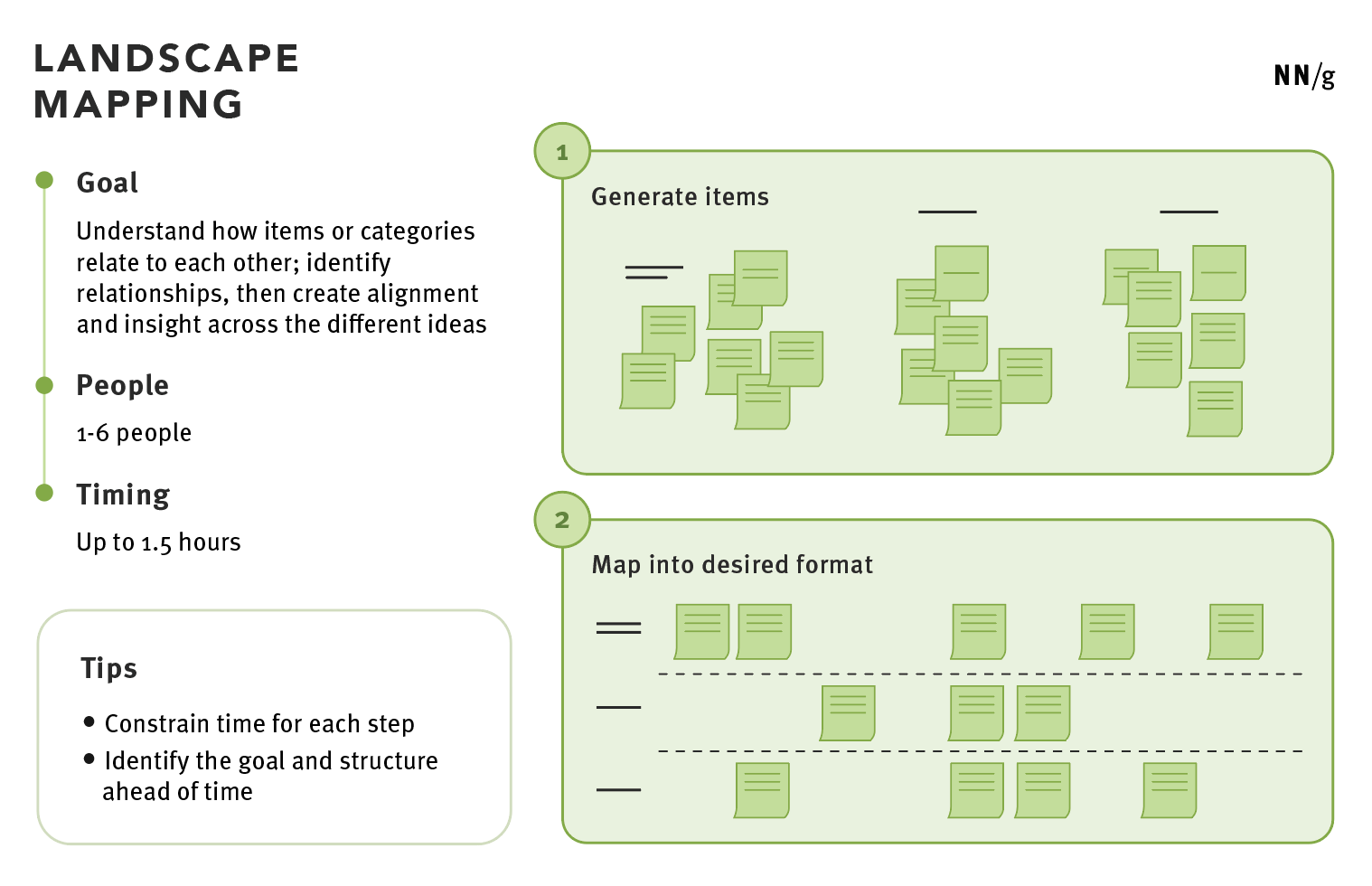 LANDSCAPE MAPPING

NN/g

Goal

Understand how items or categories relate to each other; identify relationships, then create alignment and insight across the different ideas

People

1-6 people

Timing

Up to 1.5 hours

Tips

• Constrain time for each step
• Identify the goal and structure ahead of time

1

Generate items

2

Map into desired format